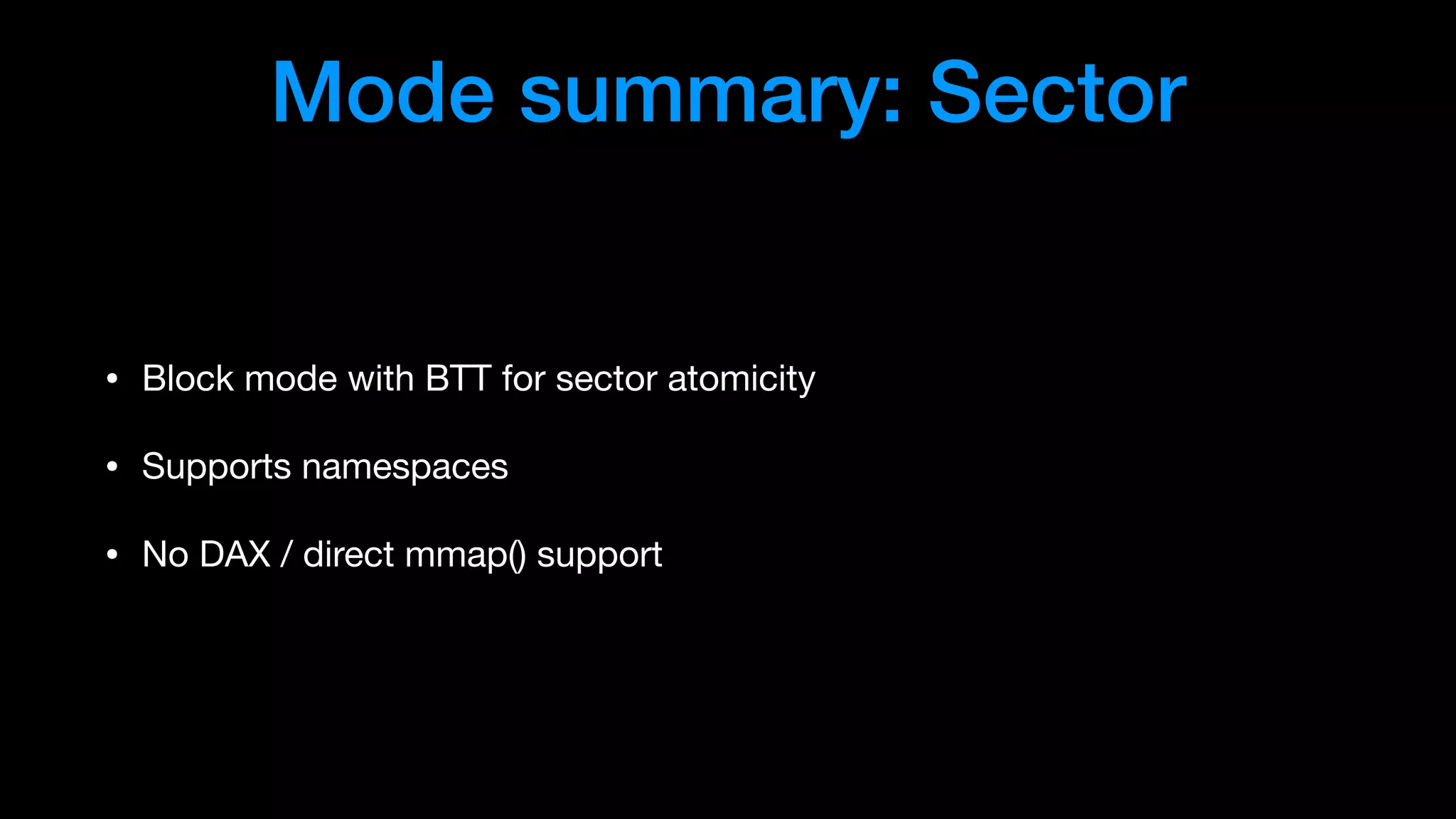 Mode summary: Sector

• Block mode with BTT for sector atomicity

• Supports namespaces

• No DAX / direct mmap() support